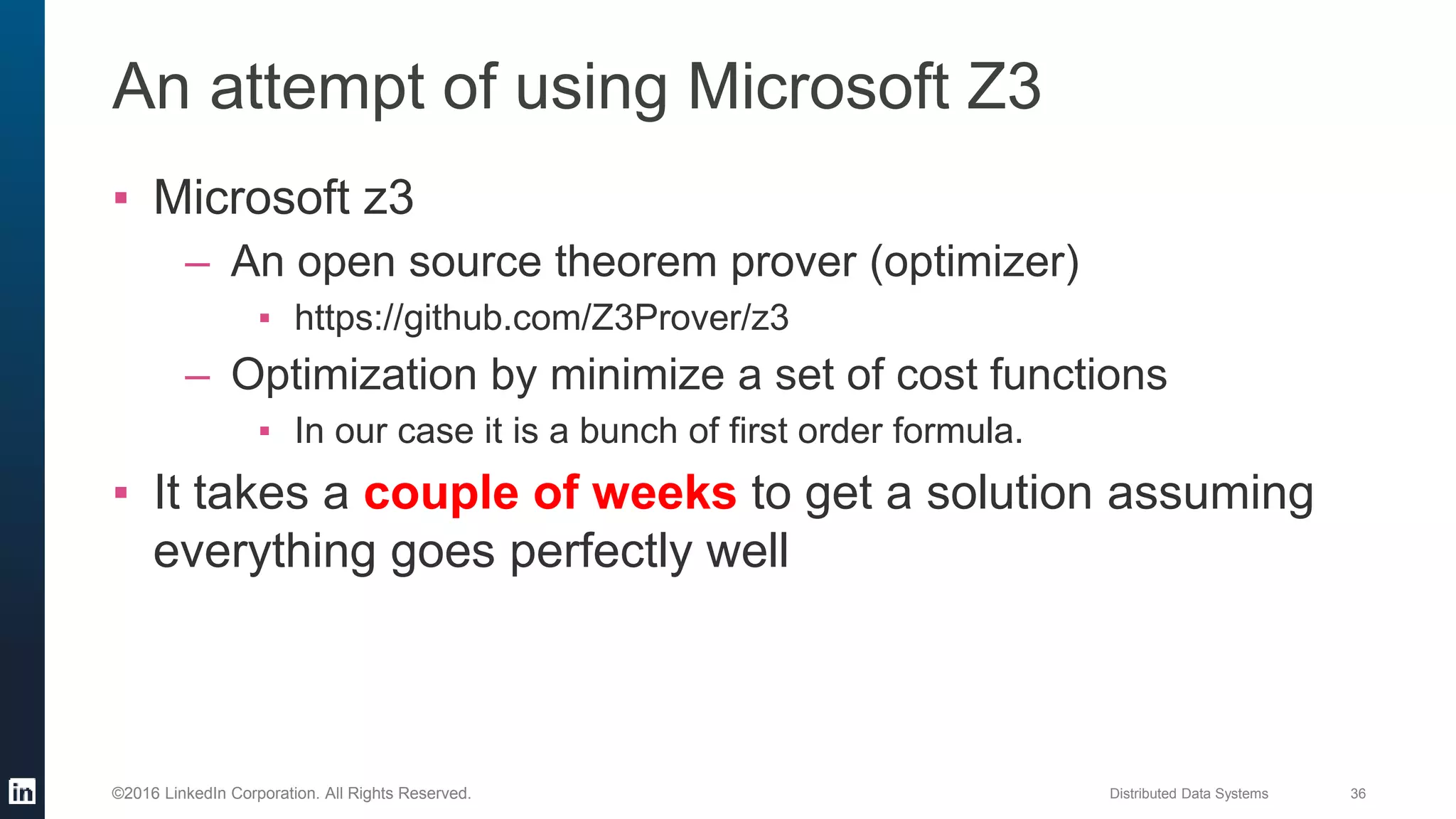 An attempt of using Microsoft Z3

▪ Microsoft z3
– An open source theorem prover (optimizer)
▪ https://github.com/Z3Prover/z3
– Optimization by minimize a set of cost functions
▪ In our case it is a bunch of first order formula.
▪ It takes a couple of weeks to get a solution assuming everything goes perfectly well

in

©2016 LinkedIn Corporation. All Rights Reserved.

Distributed Data Systems

36